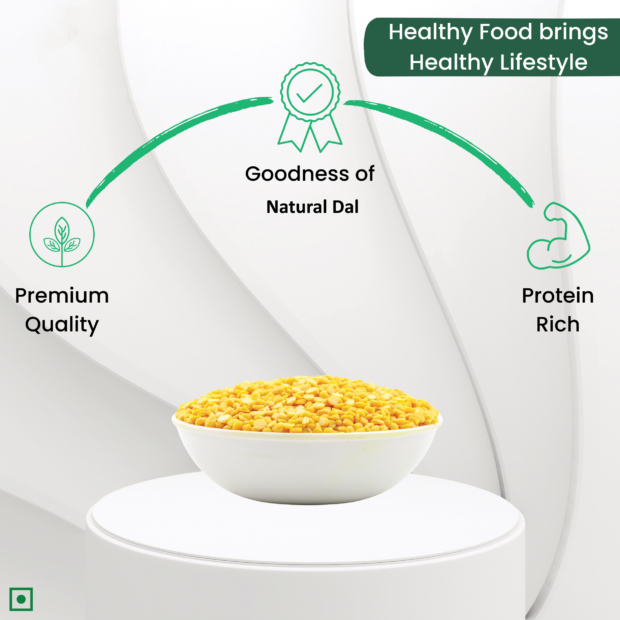 Healthy Food brings Healthy Lifestyle

Goodness of
Natural Dal

Premium Quality

Protein Rich